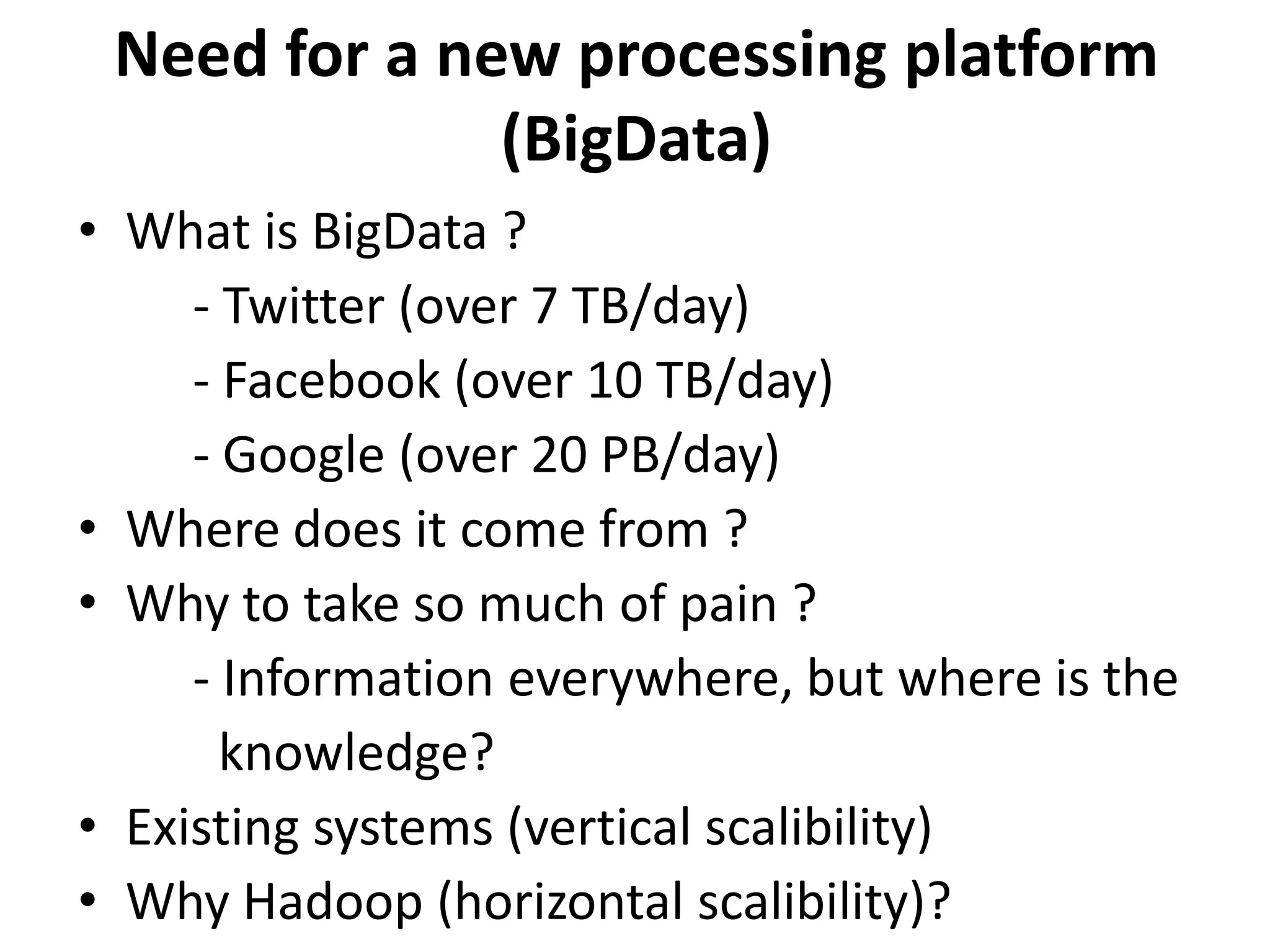 Need for a new processing platform (BigData)

• What is BigData ?
  - Twitter (over 7 TB/day)
  - Facebook (over 10 TB/day)
  - Google (over 20 PB/day)
• Where does it come from ?
• Why to take so much of pain ?
  - Information everywhere, but where is the knowledge?
• Existing systems (vertical scalibility)
• Why Hadoop (horizontal scalibility)?